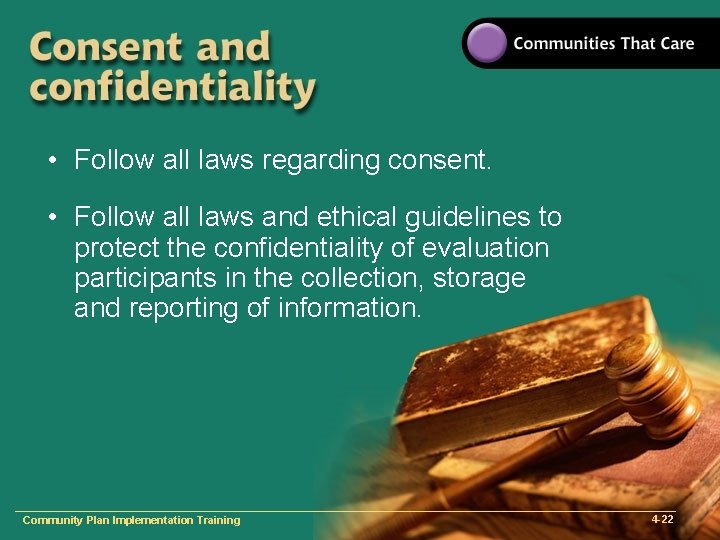 Consent and confidentiality

Communities That Care

• Follow all laws regarding consent.

• Follow all laws and ethical guidelines to protect the confidentiality of evaluation participants in the collection, storage and reporting of information.

Community Plan Implementation Training

4-22